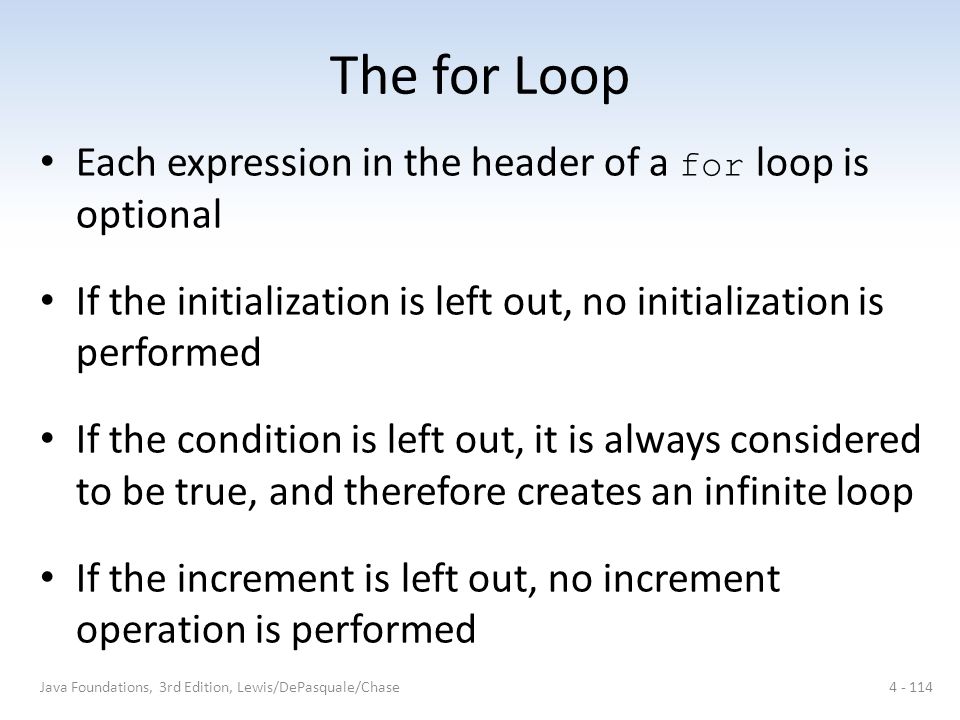 The for Loop

• Each expression in the header of a for loop is optional

• If the initialization is left out, no initialization is performed

• If the condition is left out, it is always considered to be true, and therefore creates an infinite loop

• If the increment is left out, no increment operation is performed

Java Foundations, 3rd Edition, Lewis/DePasquale/Chase

4 - 114